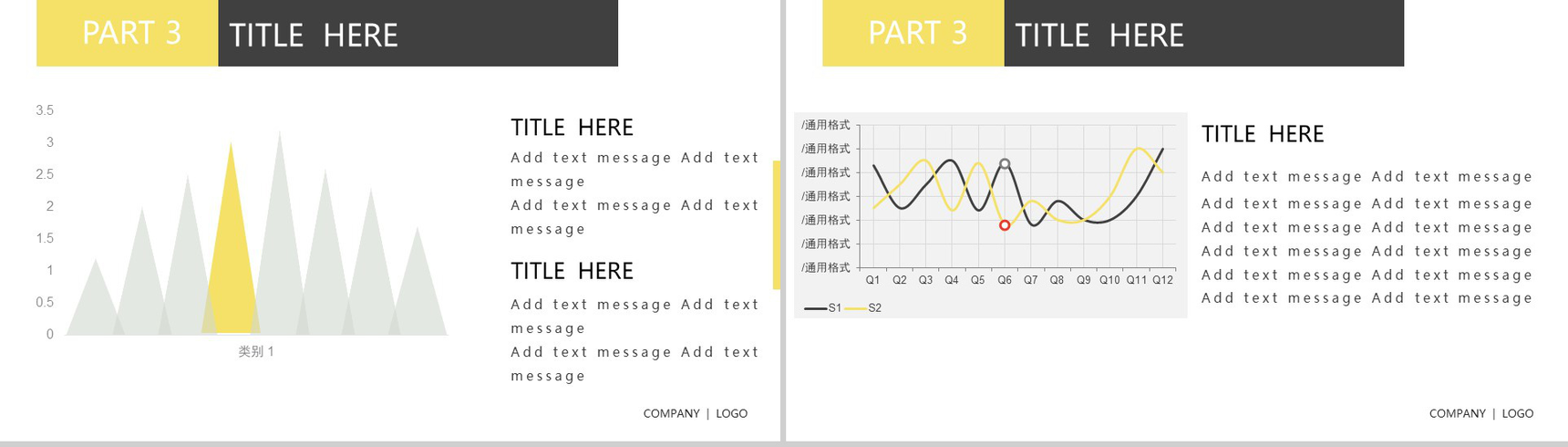 PART 3

TITLE HERE

3.5
3
2.5
2
1.5
1
0.5
0

类别 1

TITLE HERE

Add text message Add text message
Add text message Add text message

TITLE HERE

Add text message Add text message
Add text message Add text message

COMPANY | LOGO

PART 3

TITLE HERE

/通用格式
/通用格式
/通用格式
/通用格式
/通用格式
/通用格式
/通用格式

Q1 Q2 Q3 Q4 Q5 Q6 Q7 Q8 Q9 Q10 Q11 Q12

S1 S2

TITLE HERE

Add text message Add text message
Add text message Add text message
Add text message Add text message
Add text message Add text message
Add text message Add text message
Add text message Add text message

COMPANY | LOGO